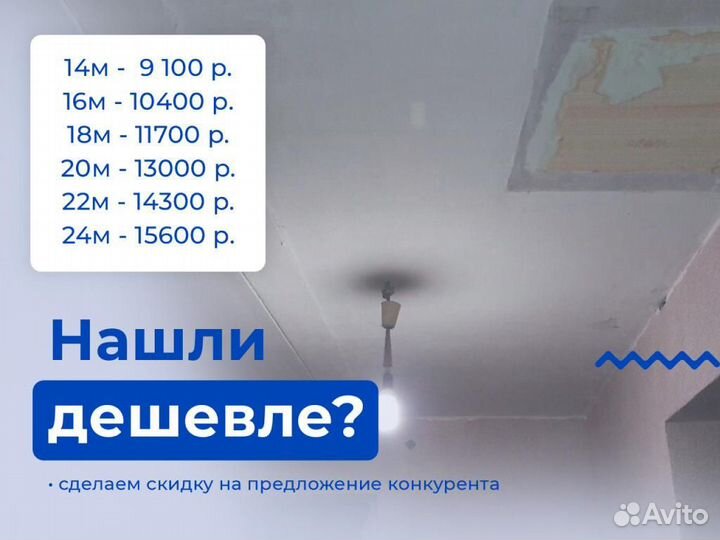 14м - 9 100 р.
16м - 10400 р.
18м - 11700 р.
20м - 13000 р.
22м - 14300 р.
24м - 15600 р.

Нашли
дешевле?

• сделаем скидку на предложение конкурента

Avito